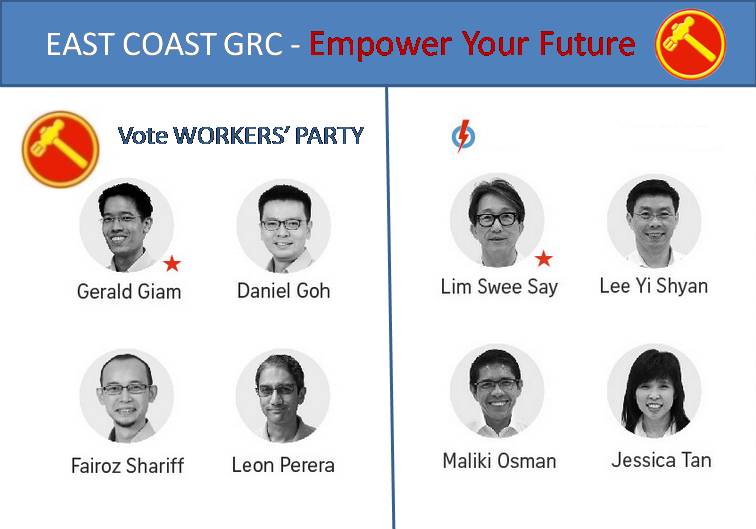 EAST COAST GRC - Empower Your Future

Vote WORKERS' PARTY

Gerald Giam

Daniel Goh

Fairoz Shariff

Leon Perera

Lim Swee Say

Lee Yi Shyan

Maliki Osman

Jessica Tan